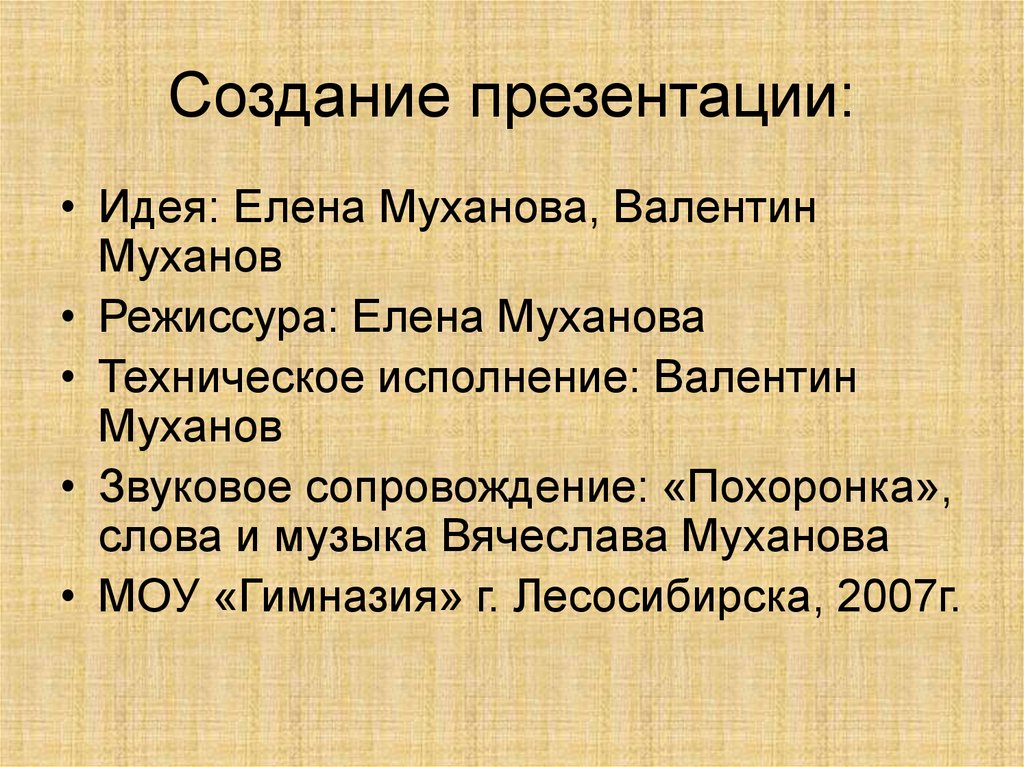 Создание презентации:

• Идея: Елена Муханова, Валентин Муханов
• Режиссура: Елена Муханова
• Техническое исполнение: Валентин Муханов
• Звуковое сопровождение: «Похоронка», слова и музыка Вячеслава Муханова
• МОУ «Гимназия» г. Лесосибирска, 2007г.